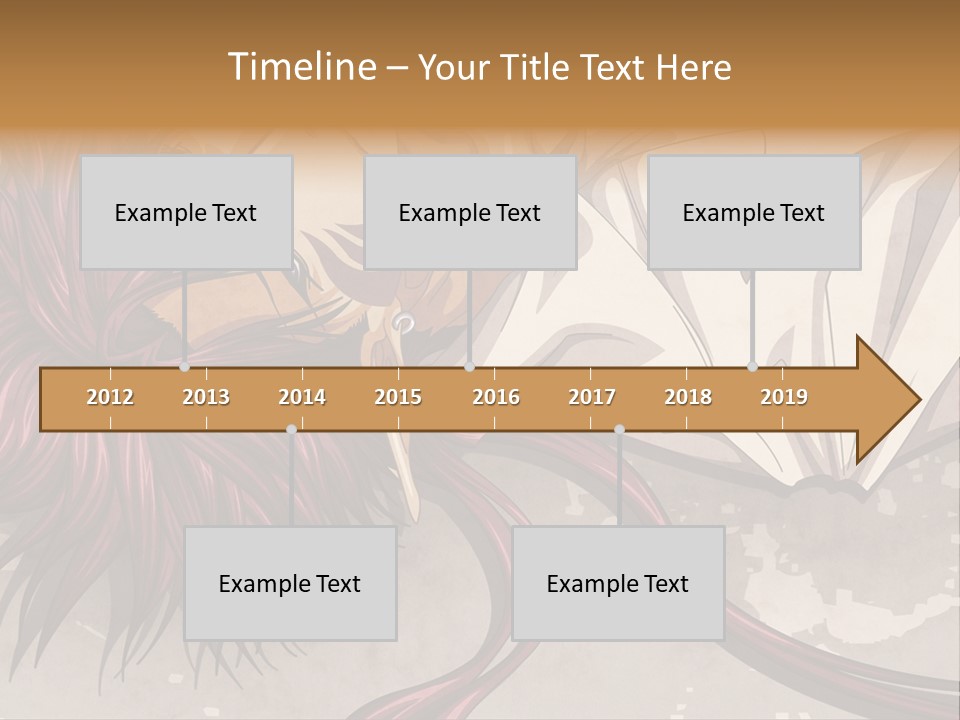 Timeline – Your Title Text Here

Example Text

Example Text

Example Text

2012 2013 2014 2015 2016 2017 2018 2019

Example Text

Example Text